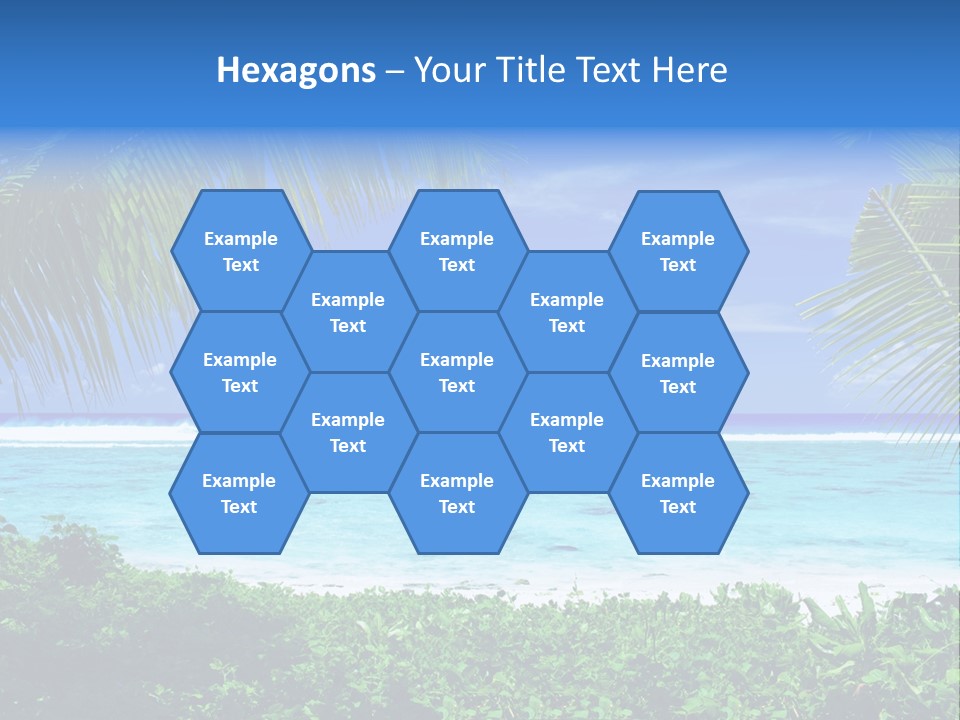 Hexagons – Your Title Text Here

Example Text

Example Text

Example Text

Example Text

Example Text

Example Text

Example Text

Example Text

Example Text

Example Text

Example Text

Example Text

Example Text